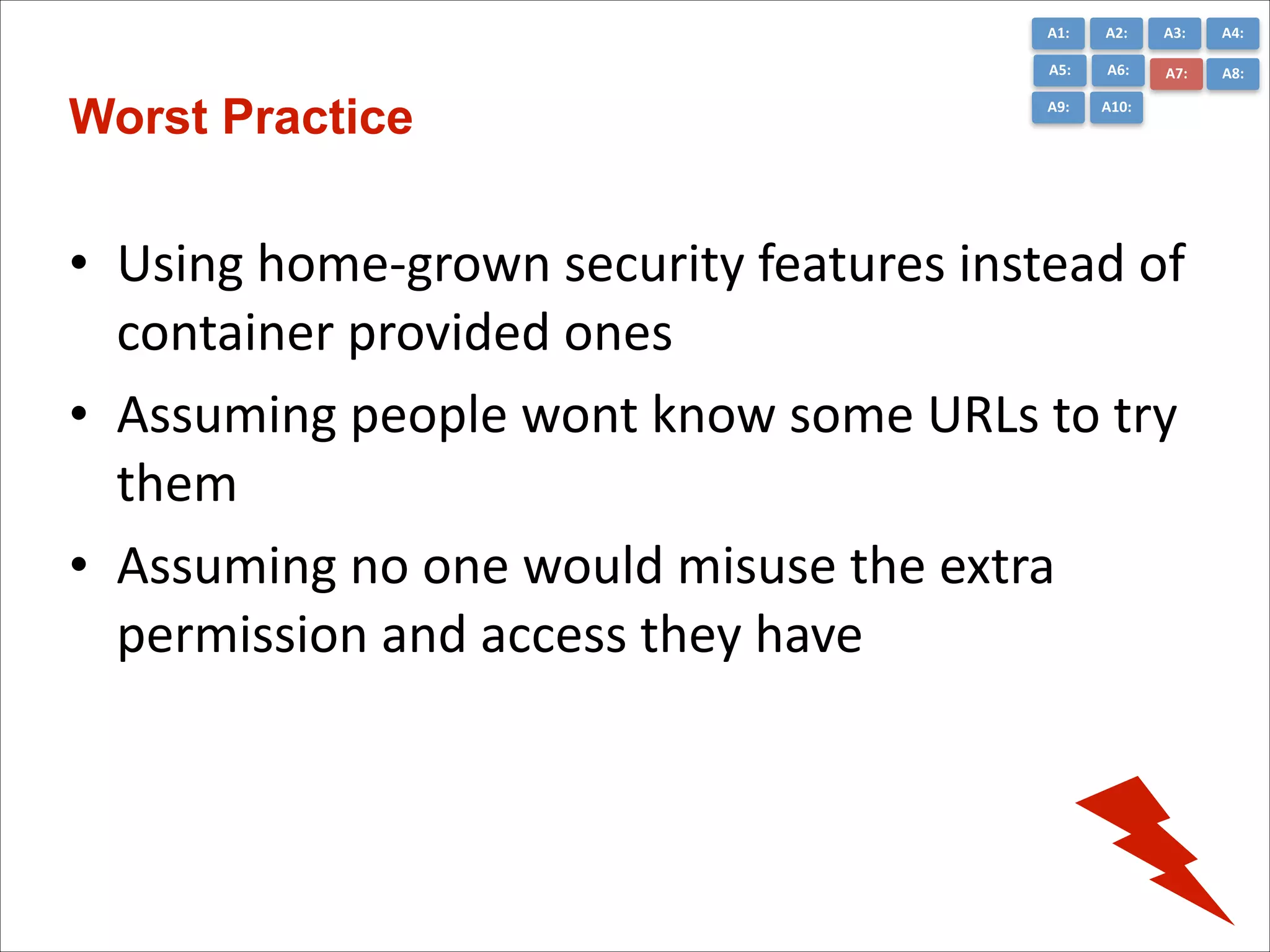 A1: A2: A3: A4:
A5: A6: A7: A8:
A9: A10:

Worst Practice

• Using home-grown security features instead of container provided ones

• Assuming people wont know some URLs to try them

• Assuming no one would misuse the extra permission and access they have